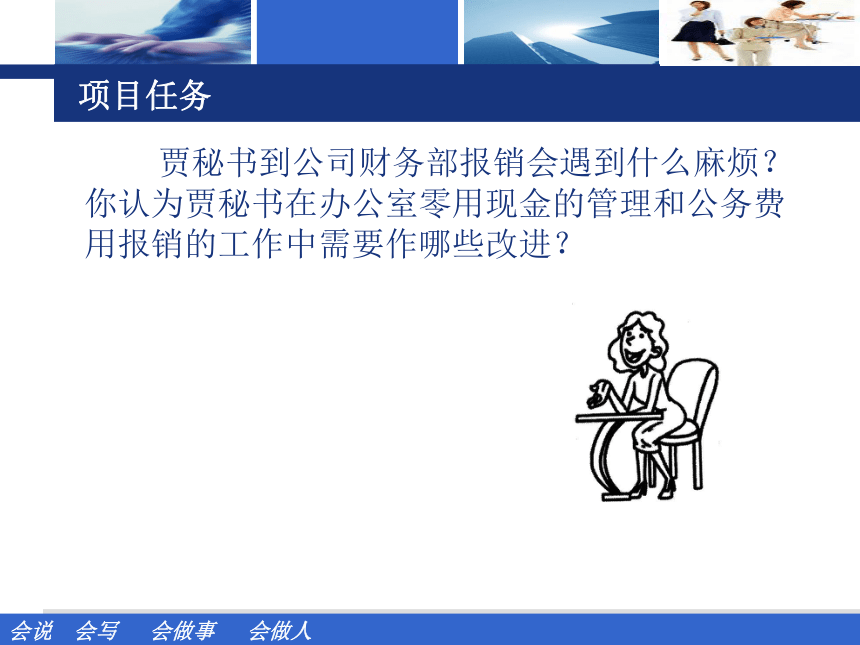 项目任务

贾秘书到公司财务部报销会遇到什么麻烦？你认为贾秘书在办公室零用现金的管理和公务费用报销的工作中需要作哪些改进？

会说　会写　会做事　会做人